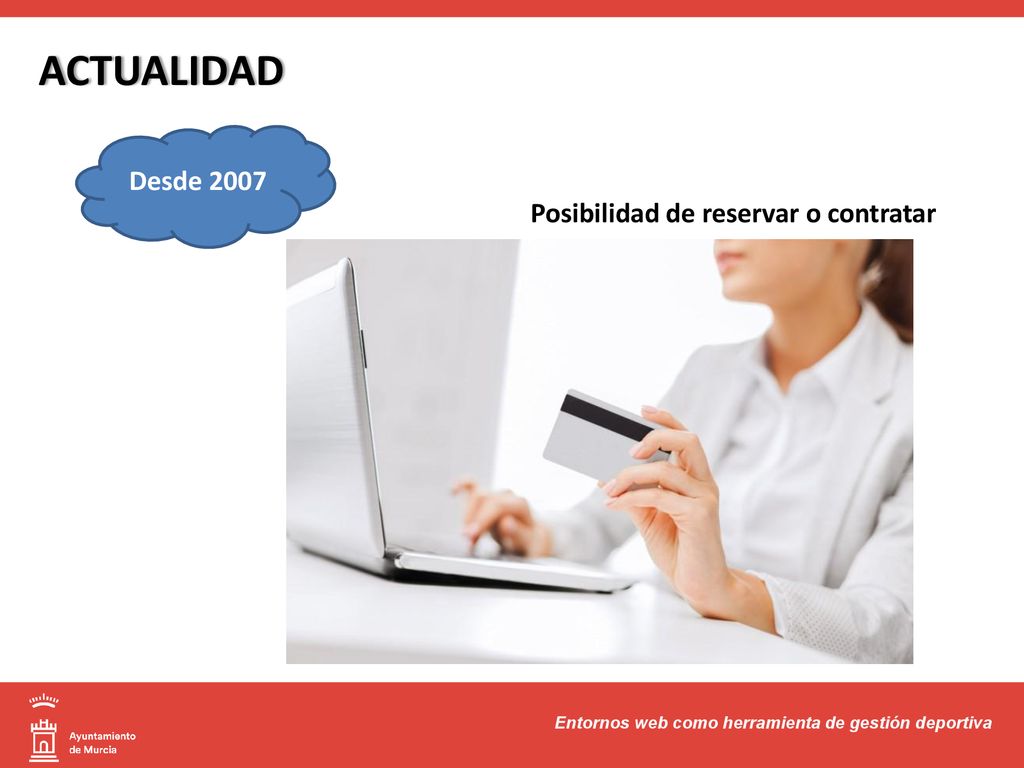 ACTUALIDAD

Desde 2007

Posibilidad de reservar o contratar

Ayuntamiento de Murcia

Entornos web como herramienta de gestión deportiva